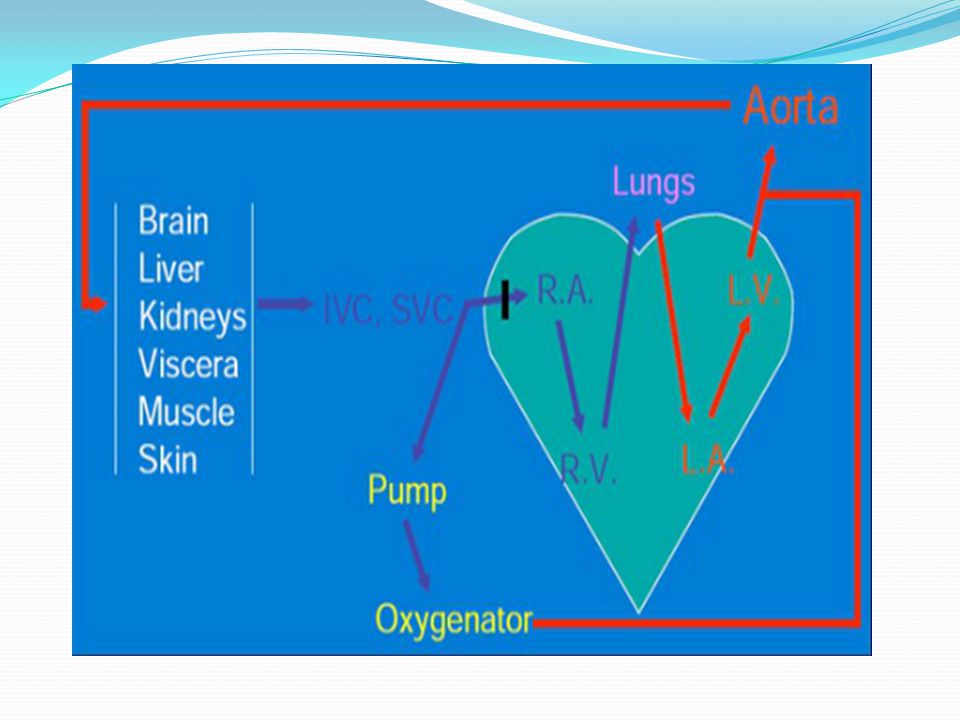 Aorta

Lungs

Brain
Liver
Kidneys
Viscera
Muscle
Skin

IVC, SVC

R.A.

L.V.

R.V.

L.A.

Pump

Oxygenator